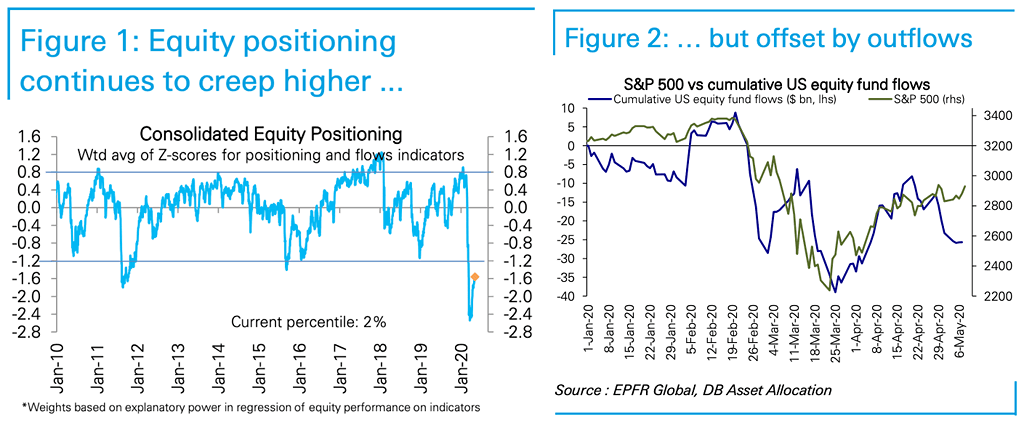 Figure 1: Equity positioning continues to creep higher ...

Consolidated Equity Positioning
Wtd avg of Z-scores for positioning and flows indicators

1.6
1.2
0.8
0.4
0.0
-0.4
-0.8
-1.2
-1.6
-2.0
-2.4
-2.8

1.6
1.2
0.8
0.4
0.0
-0.4
-0.8
-1.2
-1.6
-2.0
-2.4
-2.8

Current percentile: 2%

Jan-10 Jan-11 Jan-12 Jan-13 Jan-14 Jan-15 Jan-16 Jan-17 Jan-18 Jan-19 Jan-20

*Weights based on explanatory power in regression of equity performance on indicators

Figure 2: ... but offset by outflows

S&P 500 vs cumulative US equity fund flows
Cumulative US equity fund flows ($ bn, lhs)
S&P 500 (rhs)

10
5
0
-5
-10
-15
-20
-25
-30
-35
-40

3400
3200
3000
2800
2600
2400
2200

1-Jan-20 8-Jan-20 15-Jan-20 22-Jan-20 29-Jan-20 5-Feb-20 12-Feb-20 19-Feb-20 26-Feb-20 4-Mar-20 11-Mar-20 18-Mar-20 25-Mar-20 1-Apr-20 8-Apr-20 15-Apr-20 22-Apr-20 29-Apr-20 6-May-20

Source : EPFR Global, DB Asset Allocation